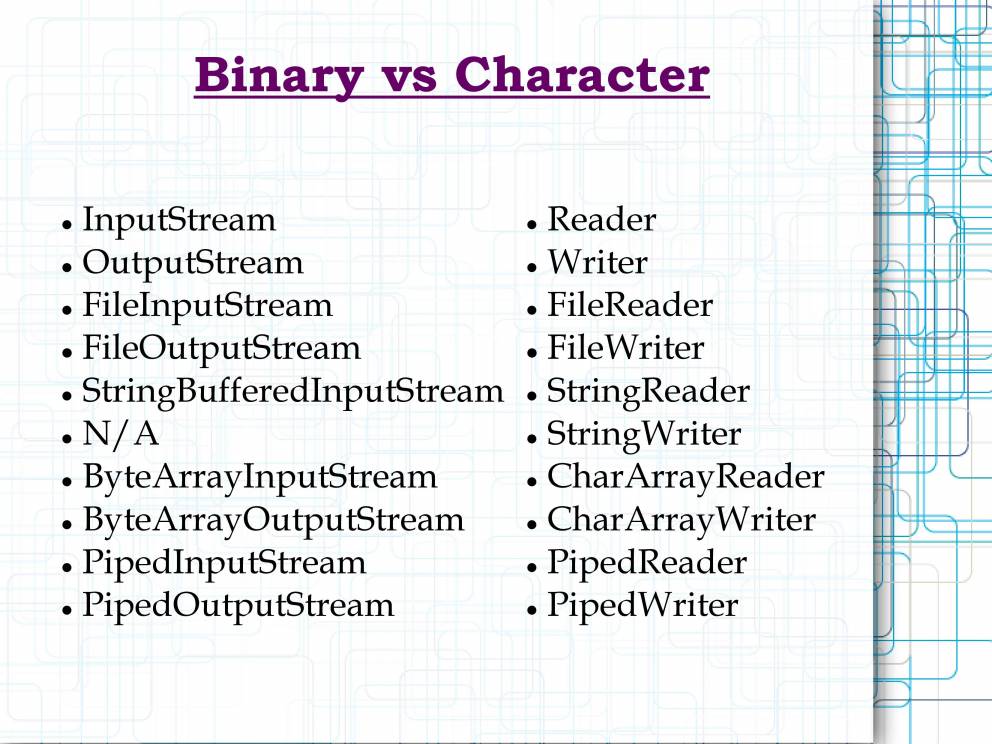 Binary vs Character

- InputStream
- OutputStream
- FileInputStream
- FileOutputStream
- StringBufferedInputStream
- N/A
- ByteArrayInputStream
- ByteArrayOutputStream
- PipedInputStream
- PipedOutputStream

- Reader
- Writer
- FileReader
- FileWriter
- StringReader
- StringWriter
- CharArrayReader
- CharArrayWriter
- PipedReader
- PipedWriter